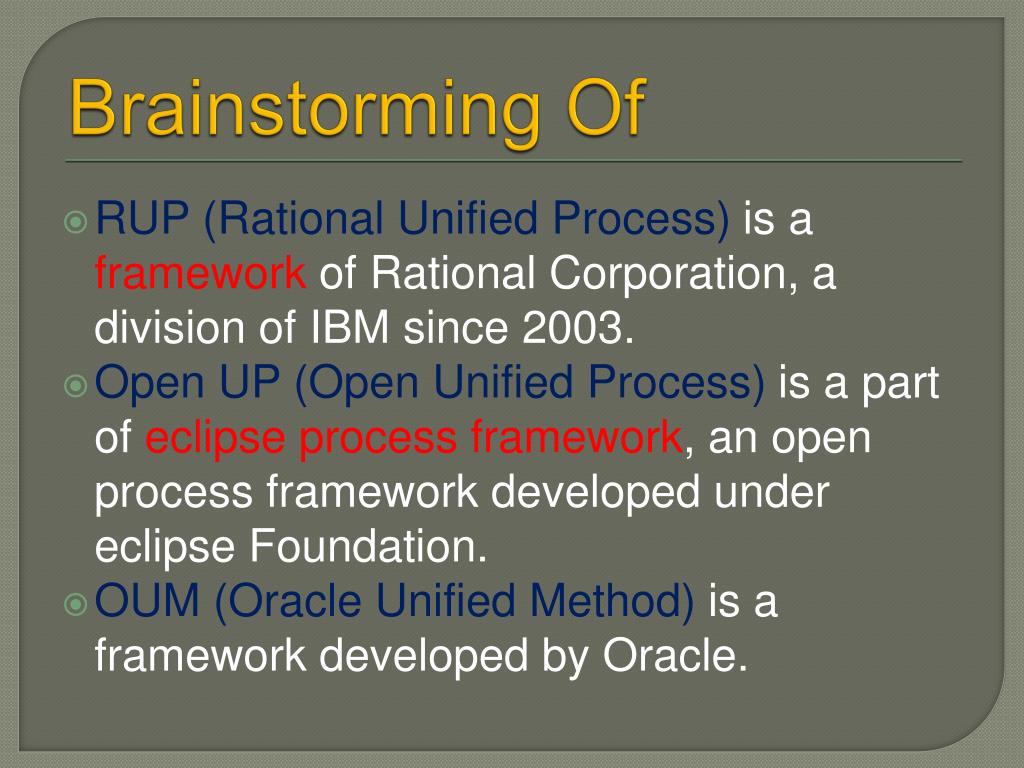 Brainstorming Of

RUP (Rational Unified Process) is a framework of Rational Corporation, a division of IBM since 2003.

Open UP (Open Unified Process) is a part of eclipse process framework, an open process framework developed under eclipse Foundation.

OUM (Oracle Unified Method) is a framework developed by Oracle.